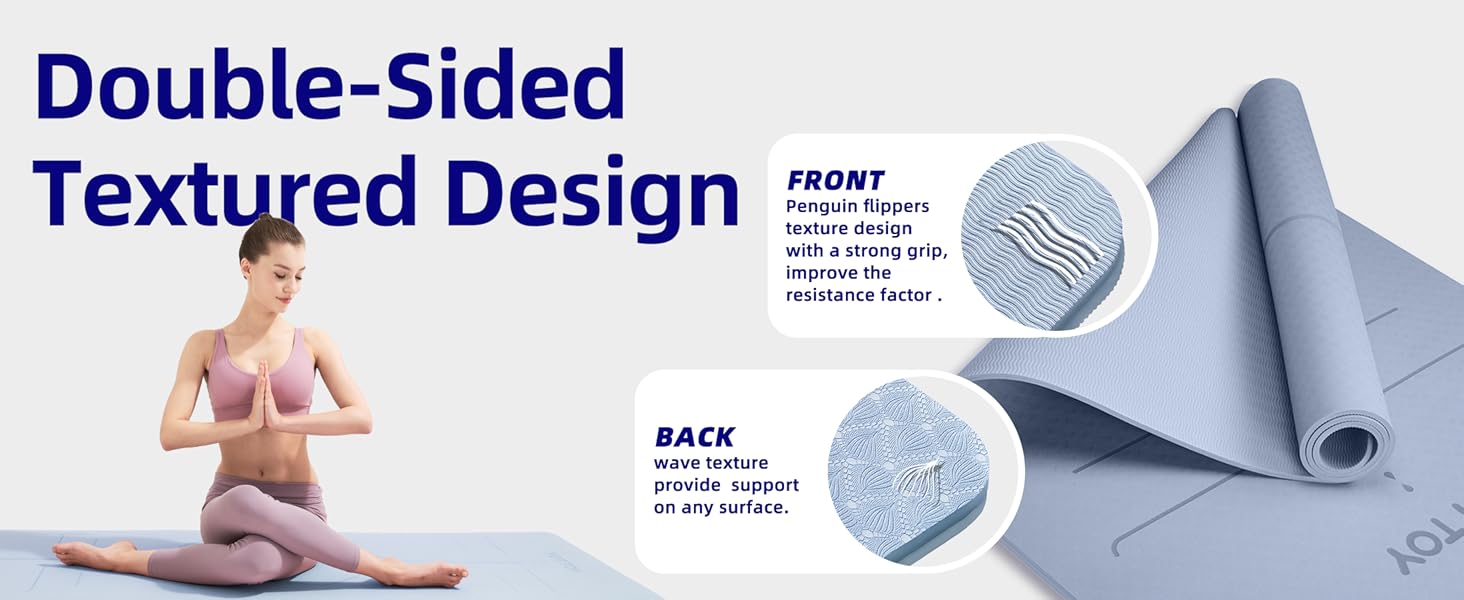 Double-Sided Textured Design

FRONT
Penguin flippers texture design with a strong grip, improve the resistance factor .

BACK
wave texture provide support on any surface.

TOY